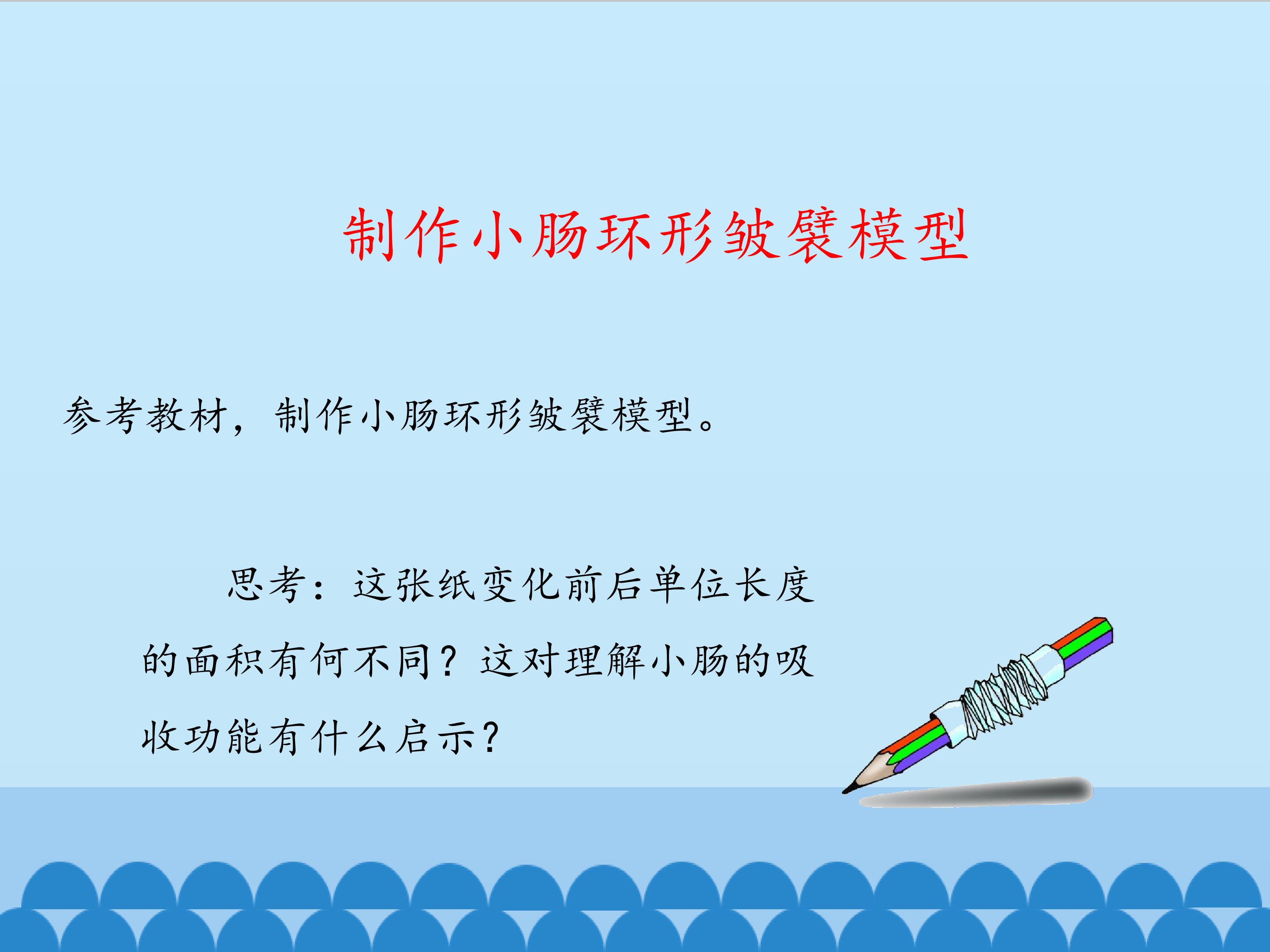 制作小肠环形皱襞模型

参考教材，制作小肠环形皱襞模型。

思考：这张纸变化前后单位长度的面积有何不同？这对理解小肠的吸收功能有什么启示？